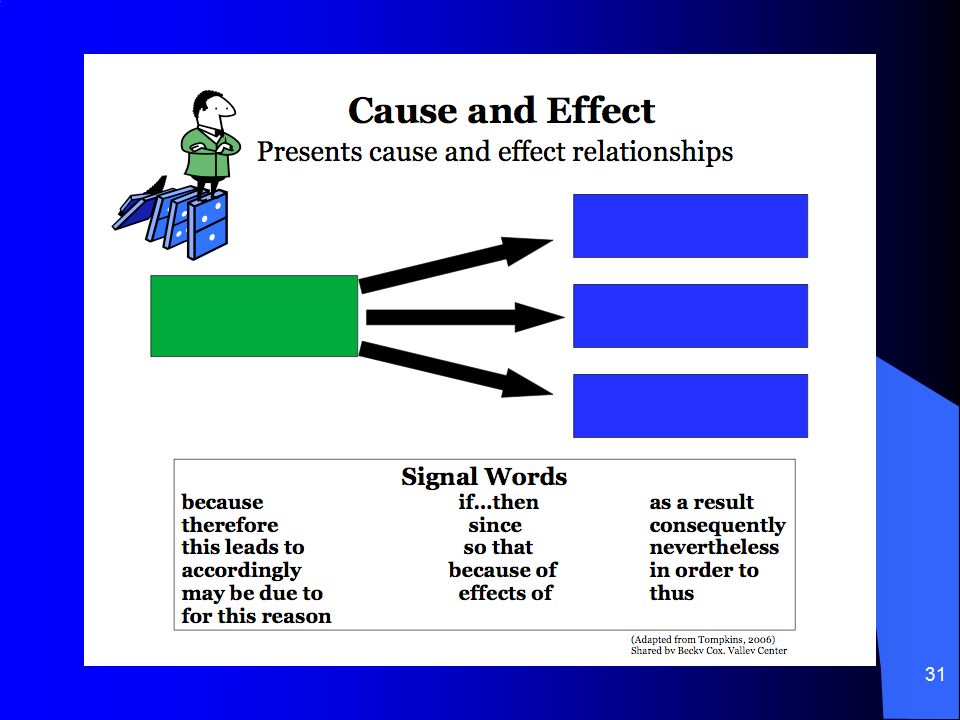 Cause and Effect
Presents cause and effect relationships

Signal Words

because
therefore
this leads to
accordingly
may be due to
for this reason

if...then
since
so that
because of
effects of

as a result
consequently
nevertheless
in order to
thus

(Adapted from Tompkins, 2006)
Shared by Becky Cox, Valley Center

31